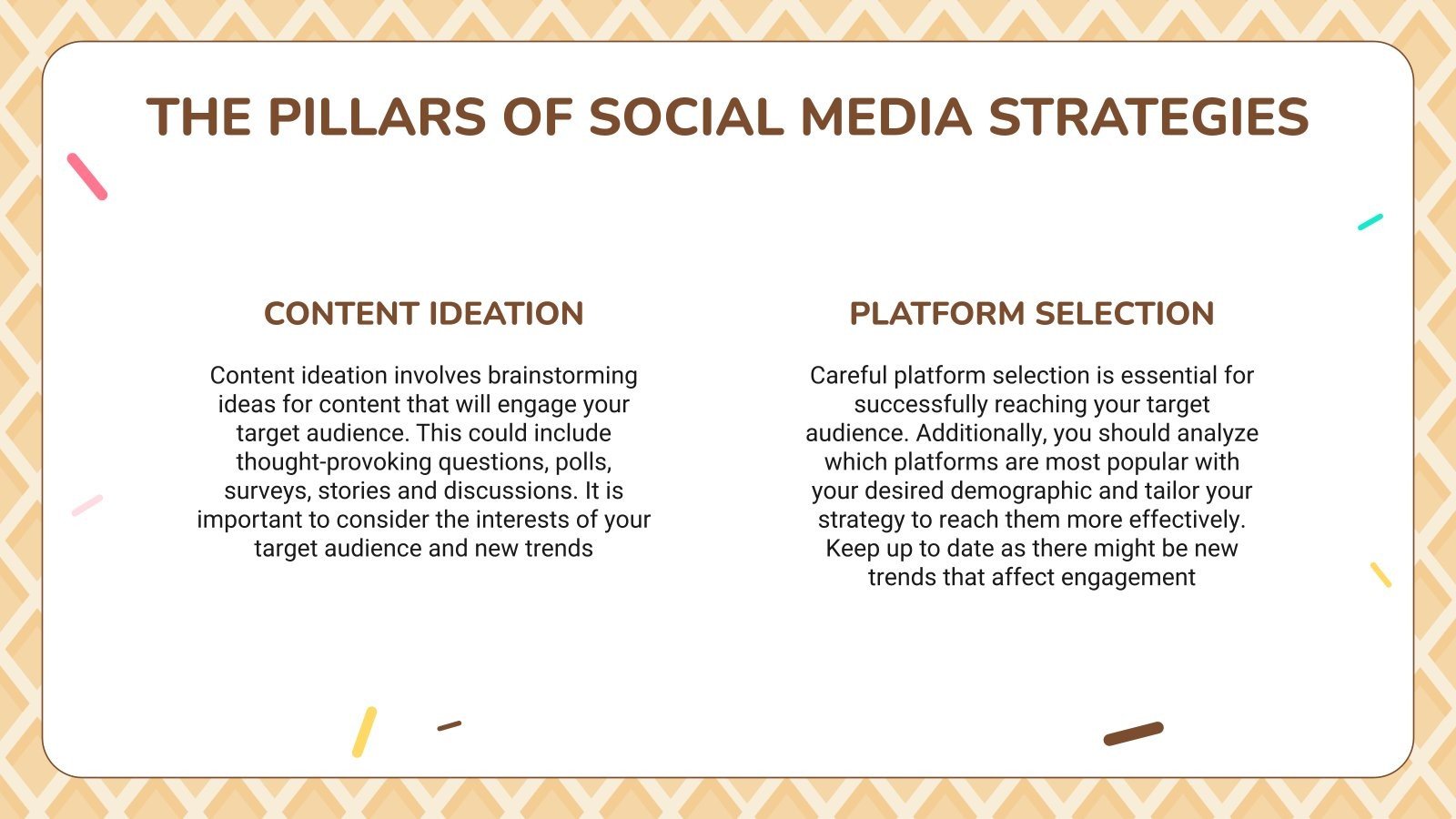 THE PILLARS OF SOCIAL MEDIA STRATEGIES

CONTENT IDEATION

Content ideation involves brainstorming ideas for content that will engage your target audience. This could include thought-provoking questions, polls, surveys, stories and discussions. It is important to consider the interests of your target audience and new trends

PLATFORM SELECTION

Careful platform selection is essential for successfully reaching your target audience. Additionally, you should analyze which platforms are most popular with your desired demographic and tailor your strategy to reach them more effectively. Keep up to date as there might be new trends that affect engagement